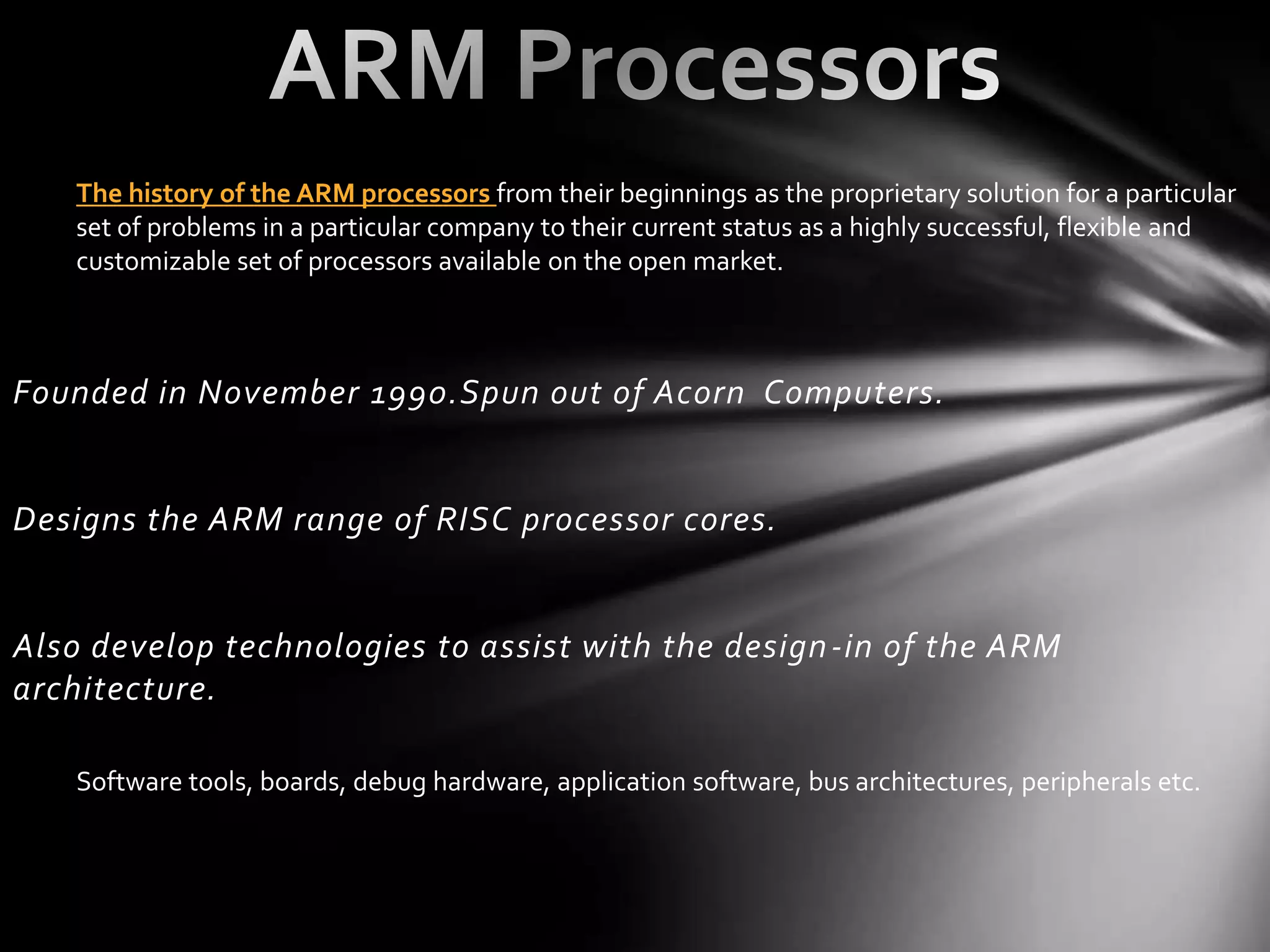 ARM Processors

The history of the ARM processors from their beginnings as the proprietary solution for a particular set of problems in a particular company to their current status as a highly successful, flexible and customizable set of processors available on the open market.

Founded in November 1990.Spun out of Acorn  Computers.

Designs the ARM range of RISC processor cores.

Also develop technologies to assist with the design-in of the ARM architecture.

Software tools, boards, debug hardware, application software, bus architectures, peripherals etc.